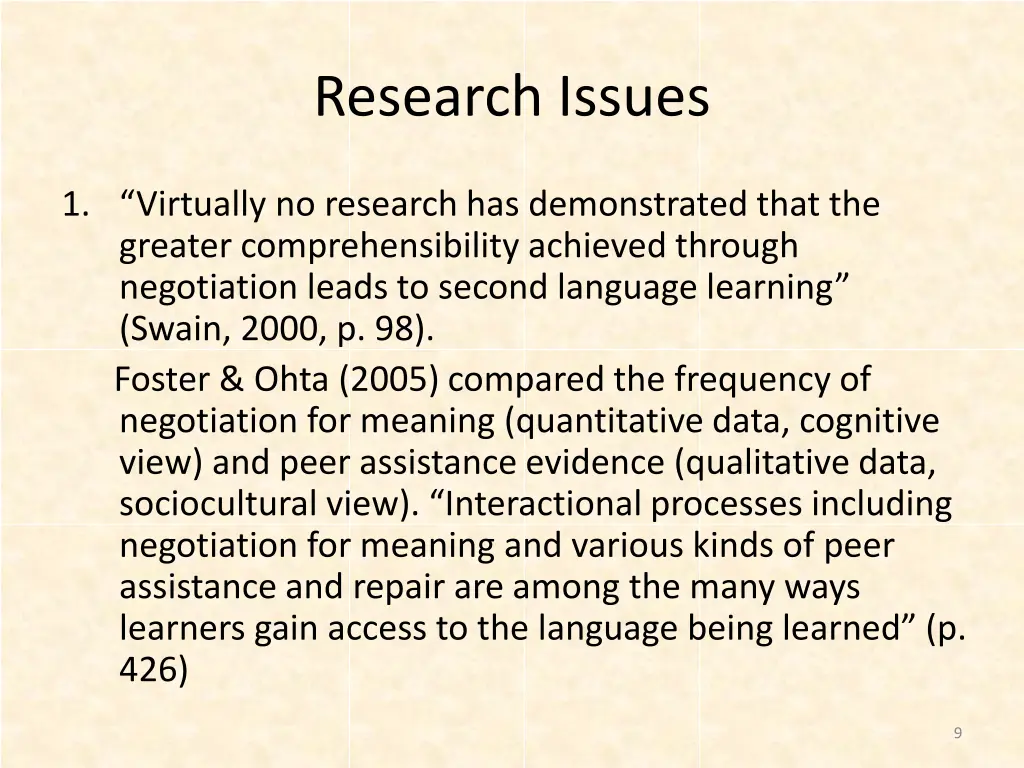 Research Issues

1. “Virtually no research has demonstrated that the greater comprehensibility achieved through negotiation leads to second language learning” (Swain, 2000, p. 98).

Foster & Ohta (2005) compared the frequency of negotiation for meaning (quantitative data, cognitive view) and peer assistance evidence (qualitative data, sociocultural view). “Interactional processes including negotiation for meaning and various kinds of peer assistance and repair are among the many ways learners gain access to the language being learned” (p. 426)

9